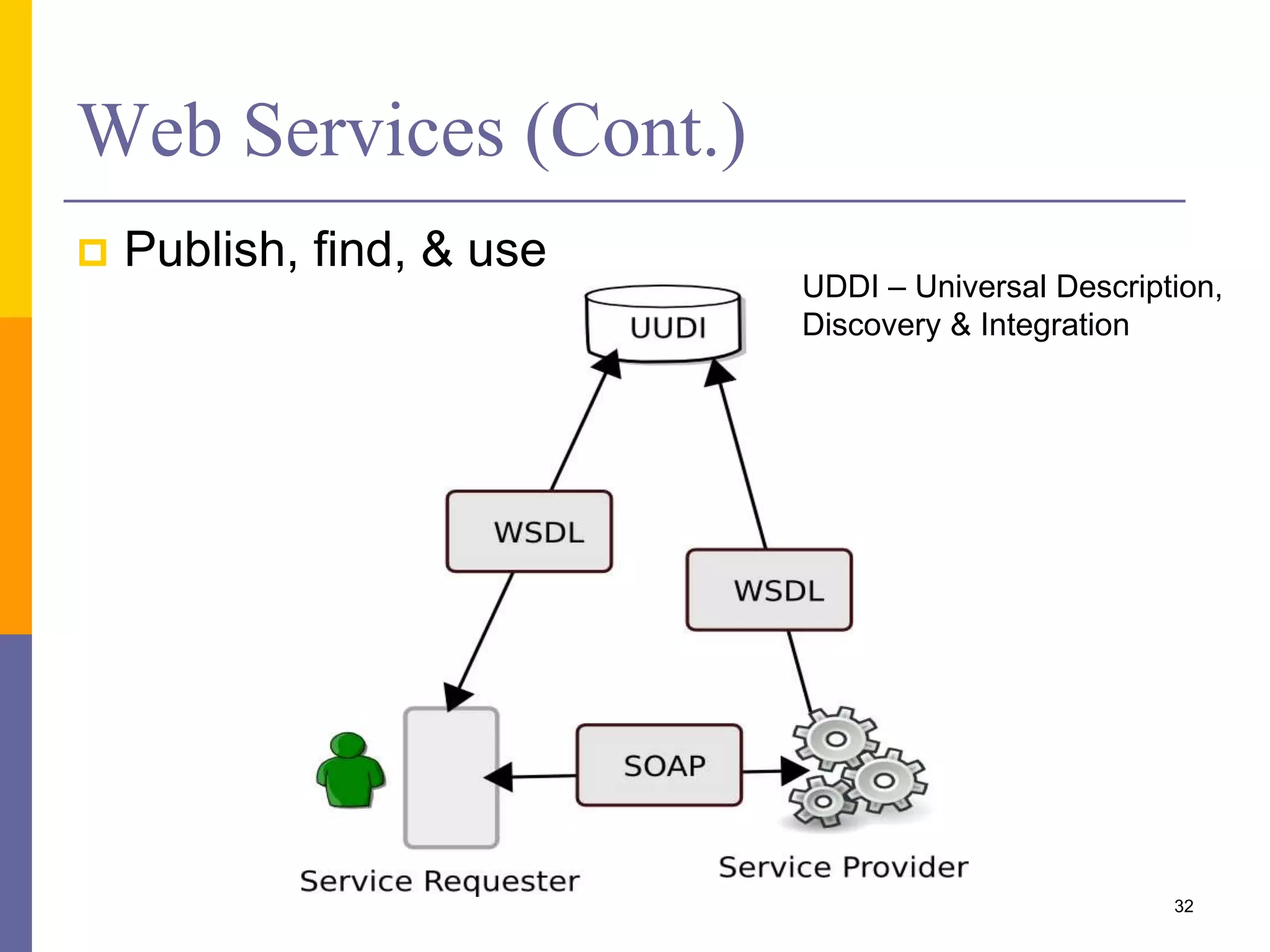 Web Services (Cont.)

Publish, find, & use

UDDI – Universal Description, Discovery & Integration

UUDI

WSDL

WSDL

SOAP

Service Requester

Service Provider

32